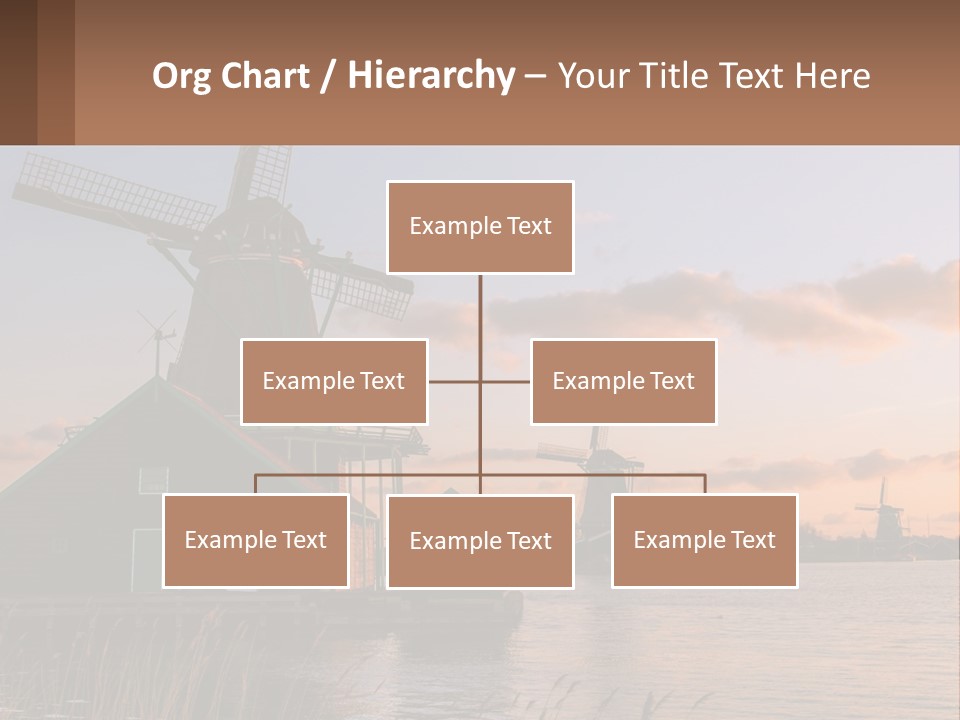 Org Chart / Hierarchy – Your Title Text Here

Example Text

Example Text

Example Text

Example Text

Example Text

Example Text